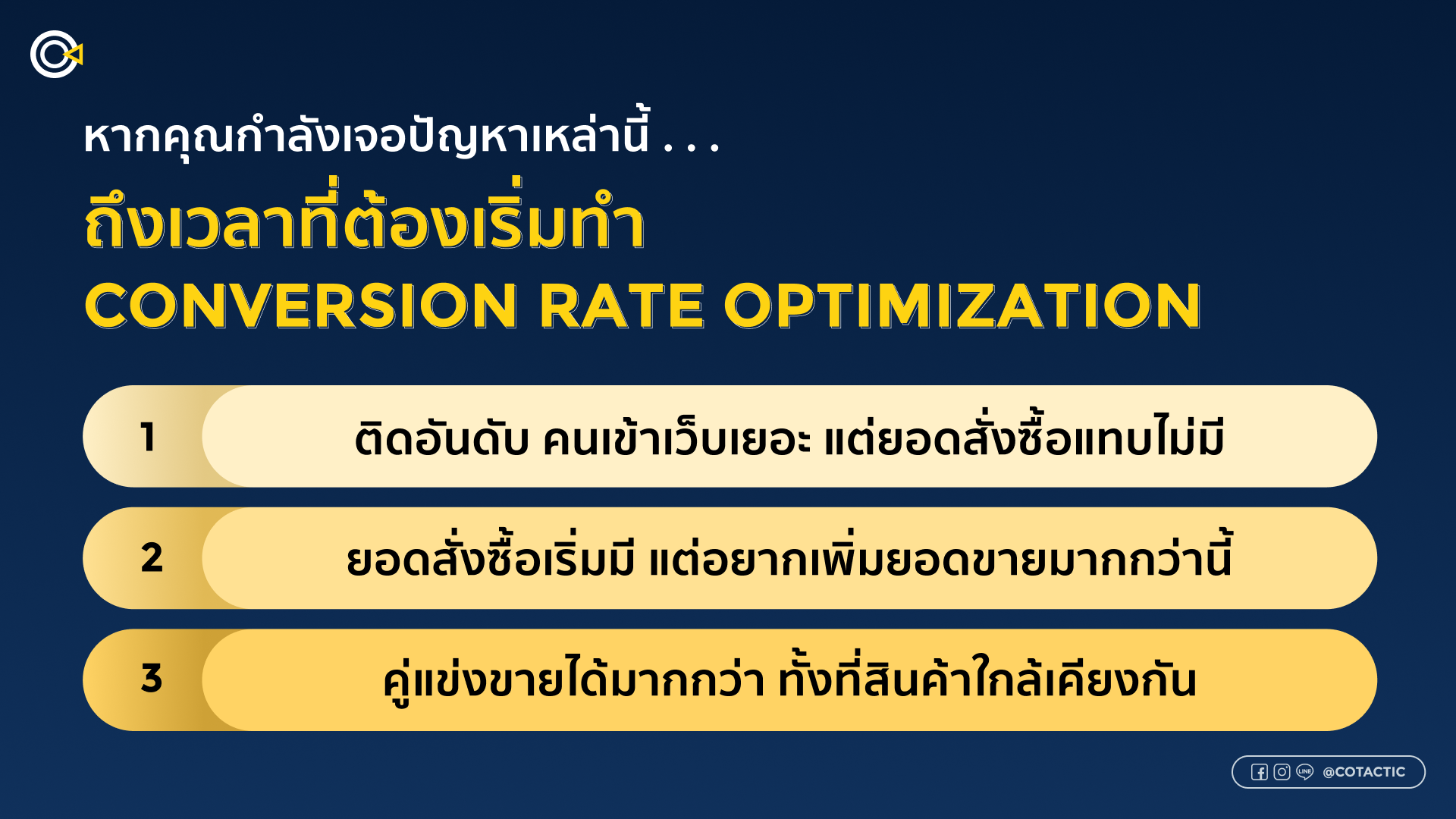 หากคุณกำลังเจอปัญหาเหล่านี้ . . .

ถึงเวลาที่ต้องเริ่มทำ
CONVERSION RATE OPTIMIZATION

1 ติดอันดับ คนเข้าเว็บเยอะ แต่ยอดสั่งซื้อแทบไม่มี

2 ยอดสั่งซื้อเริ่มมี แต่อยากเพิ่มยอดขายมากกว่านี้

3 คู่แข่งขายได้มากกว่า ทั้งที่สินค้าใกล้เคียงกัน

LINE @COTACTIC